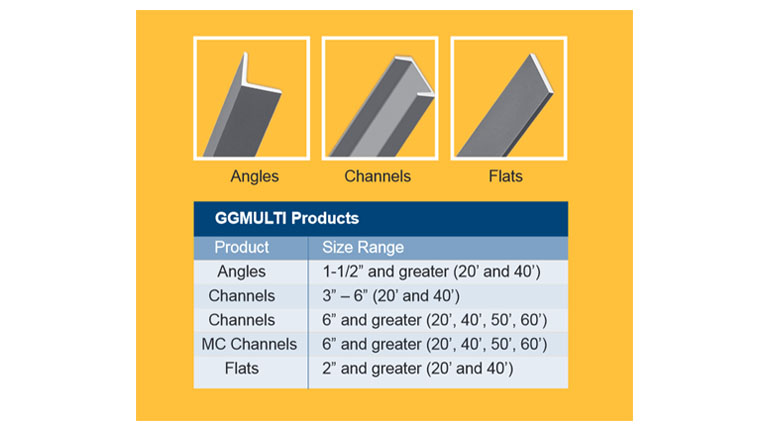 Angles Channels Flats

GGMULTI Products

| Product | Size Range |
|---|---|
| Angles | 1-1/2” and greater (20’ and 40’) |
| Channels | 3” – 6” (20’ and 40’) |
| Channels | 6” and greater (20’, 40’, 50’, 60’) |
| MC Channels | 6” and greater (20’, 40’, 50’, 60’) |
| Flats | 2” and greater (20’ and 40’) |